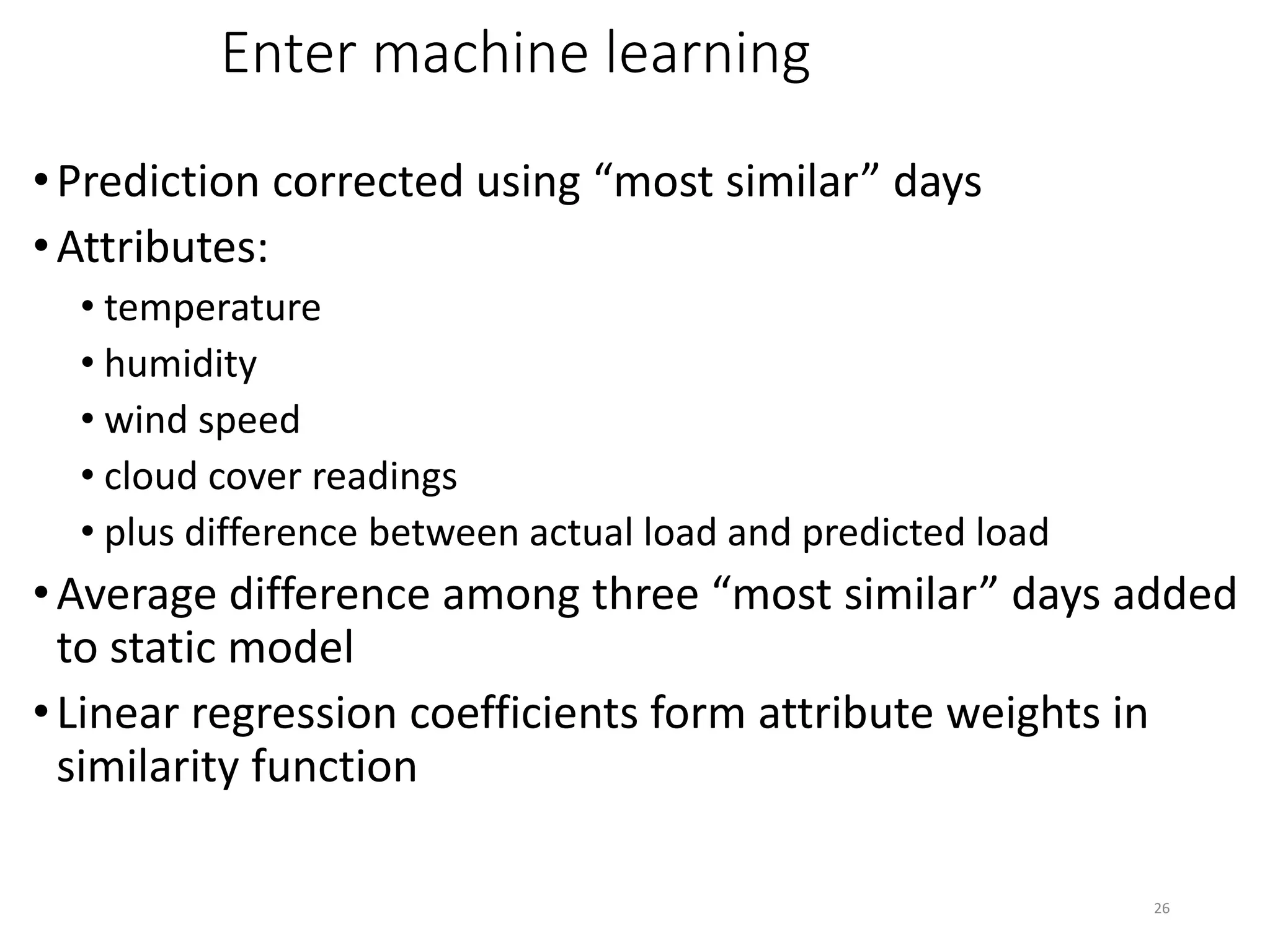 Enter machine learning

• Prediction corrected using “most similar” days
• Attributes:
  • temperature
  • humidity
  • wind speed
  • cloud cover readings
  • plus difference between actual load and predicted load
• Average difference among three “most similar” days added to static model
• Linear regression coefficients form attribute weights in similarity function

26